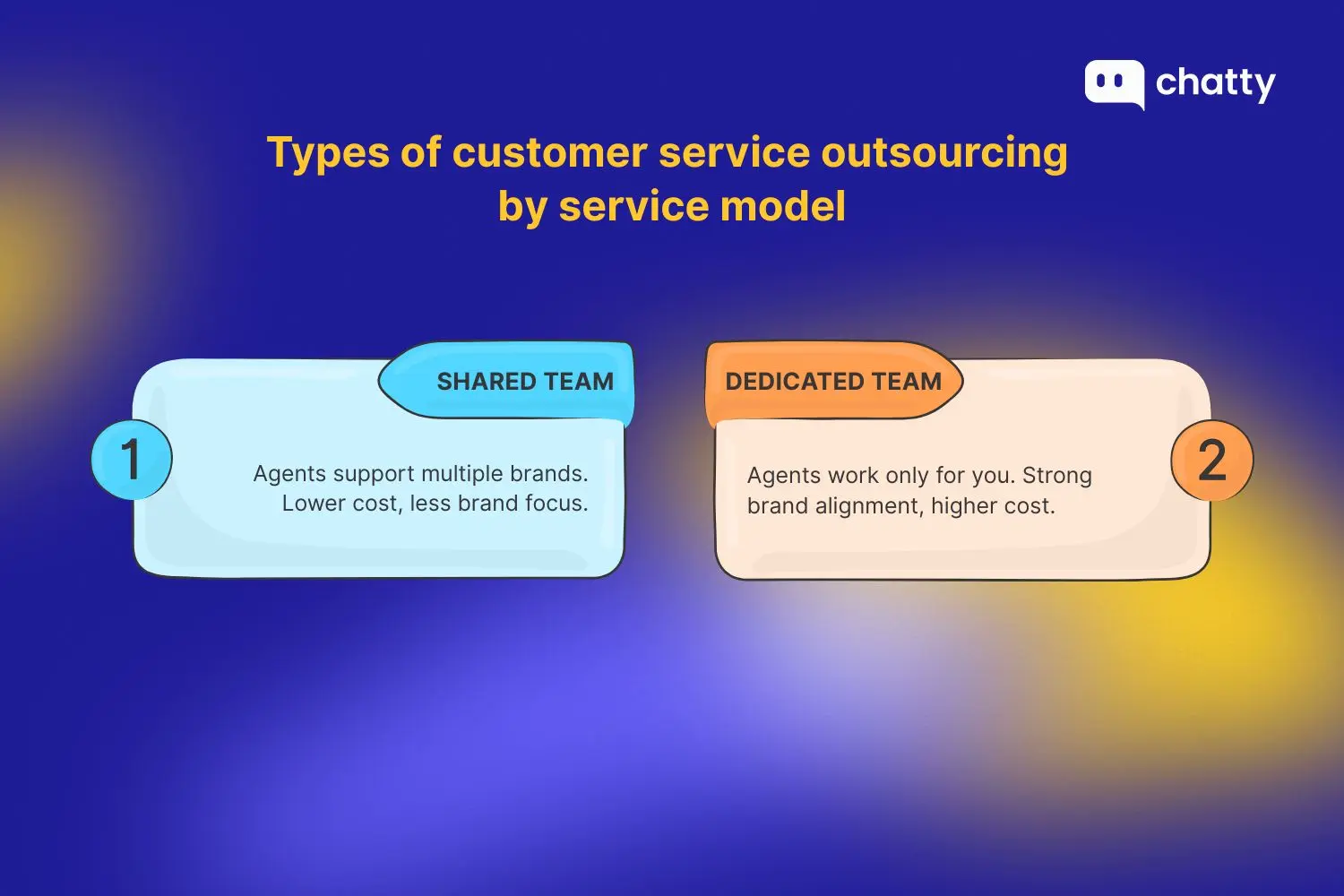 chatty

Types of customer service outsourcing by service model

SHARED TEAM

1

Agents support multiple brands. Lower cost, less brand focus.

DEDICATED TEAM

2

Agents work only for you. Strong brand alignment, higher cost.